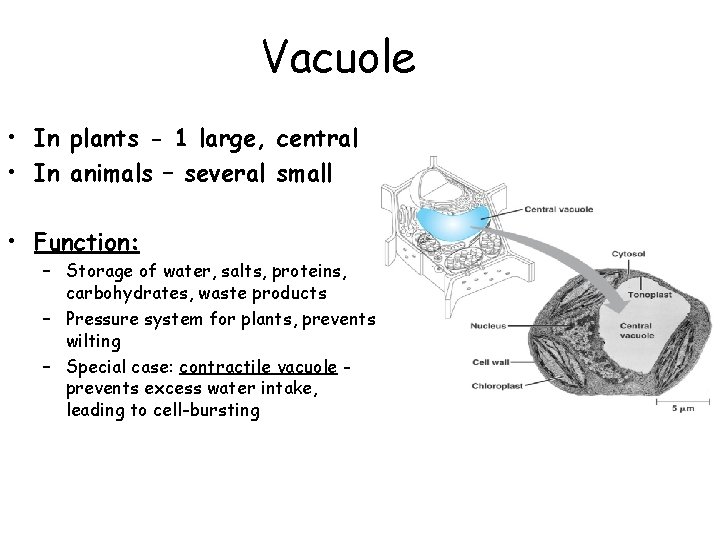 Vacuole

• In plants - 1 large, central
• In animals – several small

• Function:
– Storage of water, salts, proteins, carbohydrates, waste products
– Pressure system for plants, prevents wilting
– Special case: contractile vacuole - prevents excess water intake, leading to cell-bursting

Central vacuole
Cytosol
Tonoplast
Nucleus
Central vacuole
Cell wall
Chloroplast
5 μm